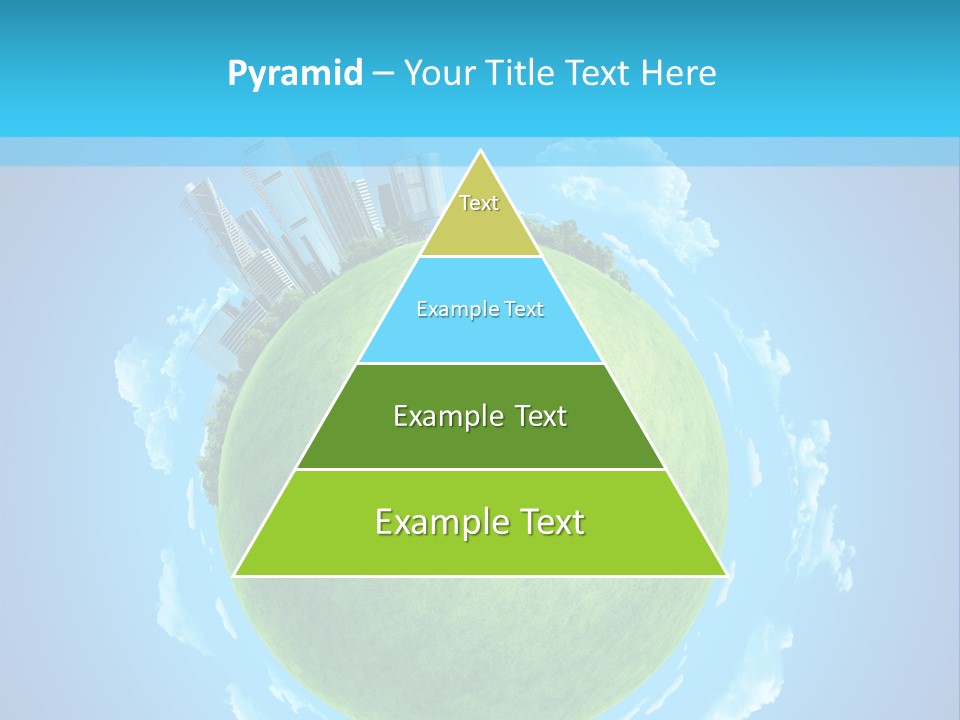 Pyramid – Your Title Text Here

Text

Example Text

Example Text

Example Text